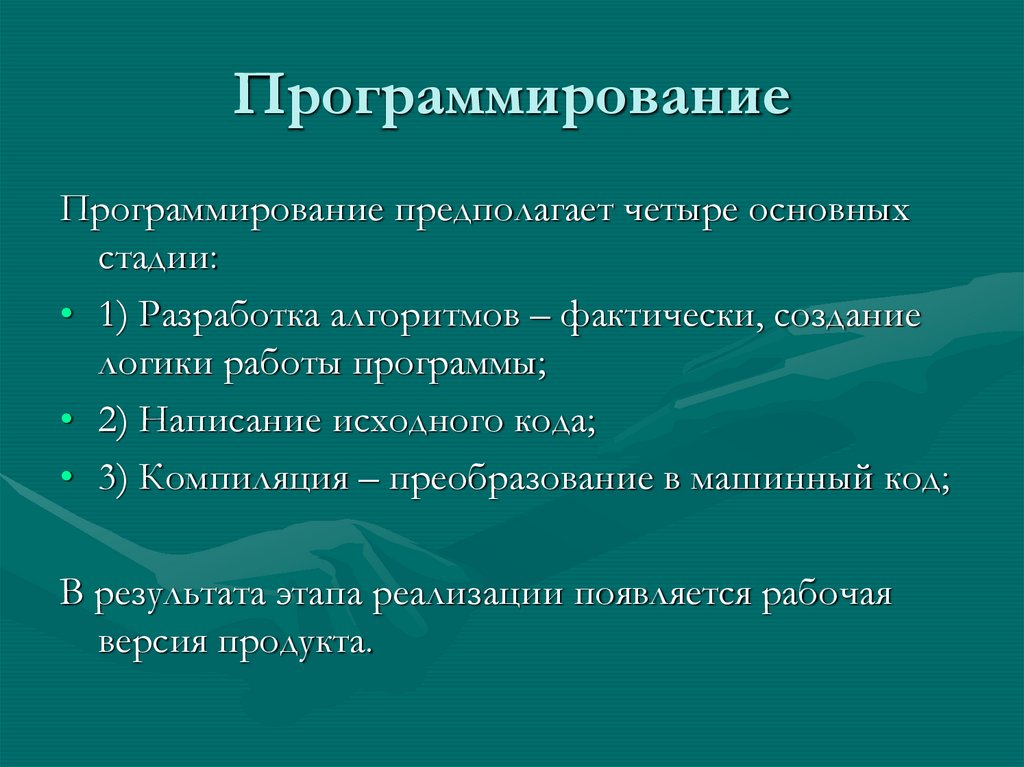 Программирование

Программирование предполагает четыре основных стадии:

• 1) Разработка алгоритмов – фактически, создание логики работы программы;
• 2) Написание исходного кода;
• 3) Компиляция – преобразование в машинный код;

В результата этапа реализации появляется рабочая версия продукта.